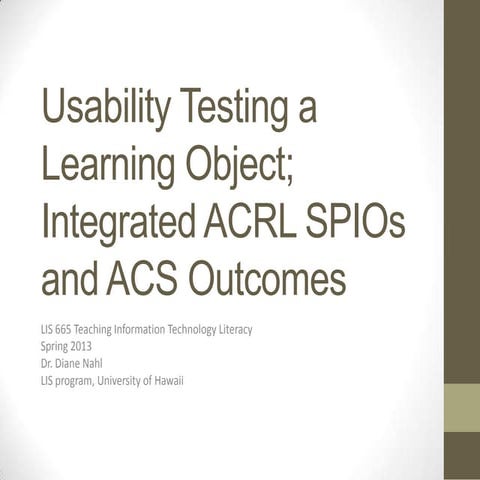 Usability Testing a Learning Object; Integrated ACRL SPIOs and ACS Outcomes

LIS 665 Teaching Information Technology Literacy
Spring 2013
Dr. Diane Nahl
LIS program, University of Hawaii